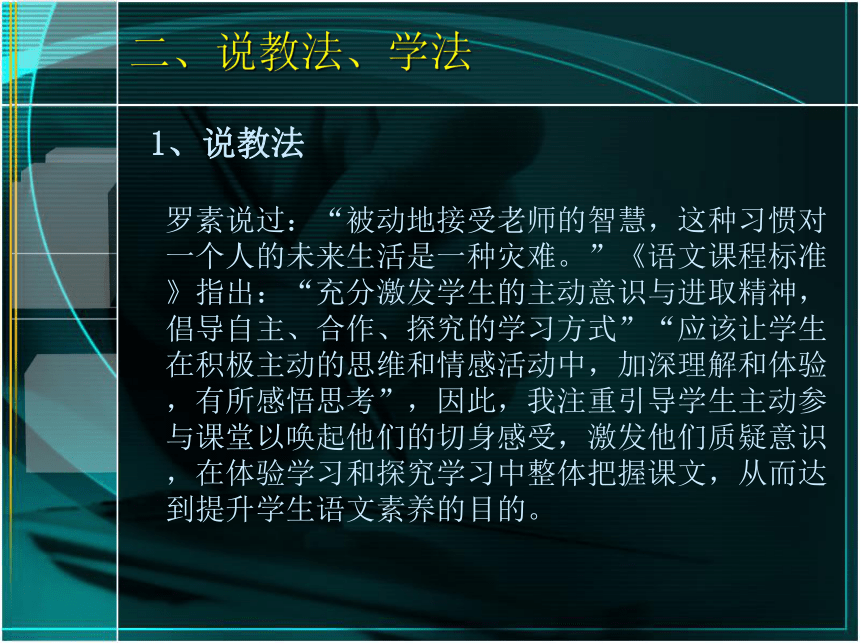 二、说教法、学法

1、说教法

罗素说过：“被动地接受老师的智慧，这种习惯对一个人的未来生活是一种灾难。”《语文课程标准》指出：“充分激发学生的主动意识与进取精神，倡导自主、合作、探究的学习方式”“应该让学生在积极主动的思维和情感活动中，加深理解和体验，有所感悟思考”，因此，我注重引导学生主动参与课堂以唤起他们的切身感受，激发他们质疑意识，在体验学习和探究学习中整体把握课文，从而达到提升学生语文素养的目的。